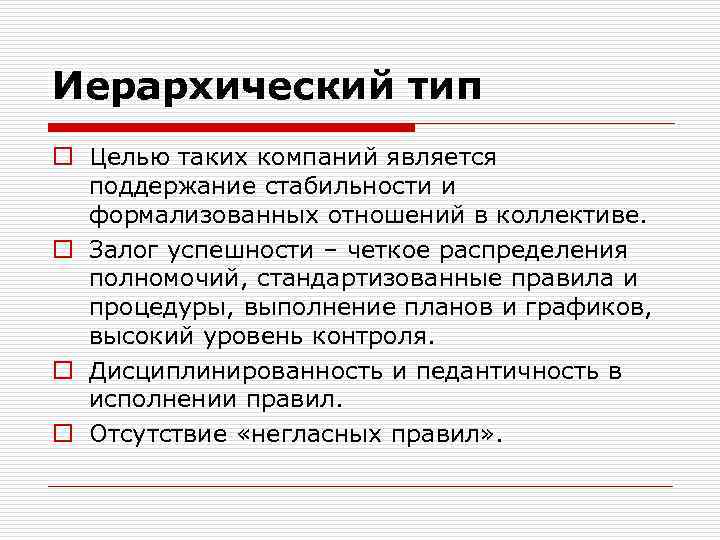 Иерархический тип

Целью таких компаний является поддержание стабильности и формализованных отношений в коллективе.

Залог успешности – четкое распределения полномочий, стандартизованные правила и процедуры, выполнение планов и графиков, высокий уровень контроля.

Дисциплинированность и педантичность в исполнении правил.

Отсутствие «негласных правил».